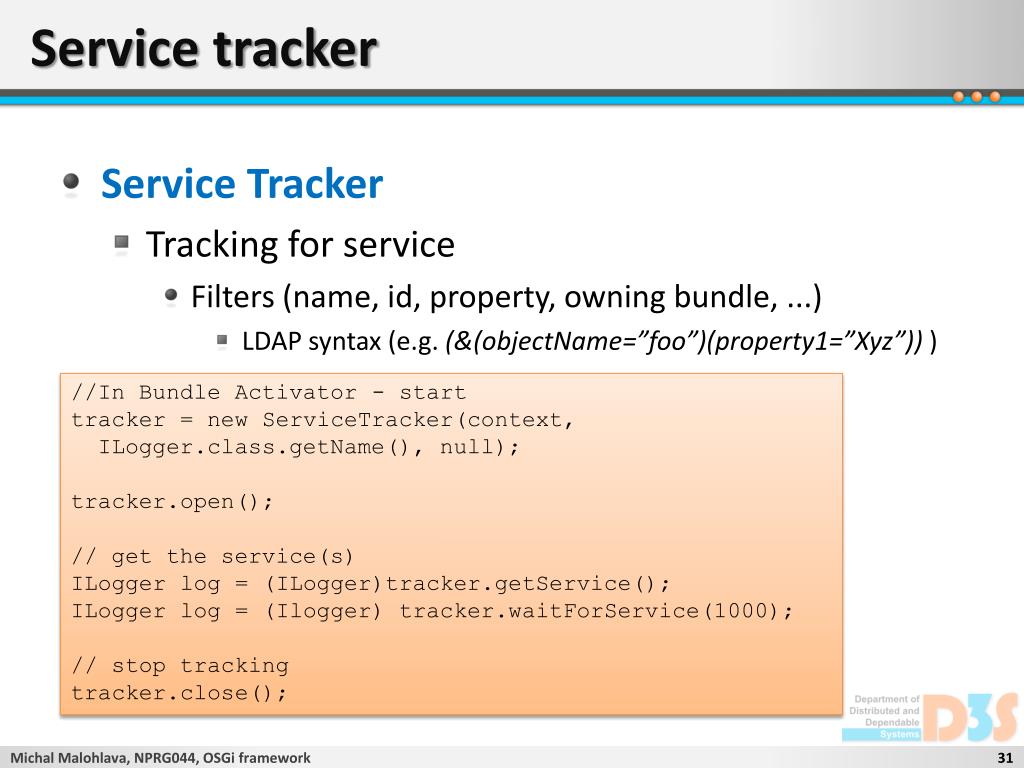 Service tracker

Service Tracker

Tracking for service

Filters (name, id, property, owning bundle, ...)

LDAP syntax (e.g. (&(objectName=”foo”)(property1=”Xyz”)) )

//In Bundle Activator - start
tracker = new ServiceTracker(context,
  ILogger.class.getName(), null);

tracker.open();

// get the service(s)
ILogger log = (ILogger)tracker.getService();
ILogger log = (Ilogger) tracker.waitForService(1000);

// stop tracking
tracker.close();

Department of Distributed and Dependable Systems

D3S

Michal Malohlava, NPRG044, OSGi framework

31